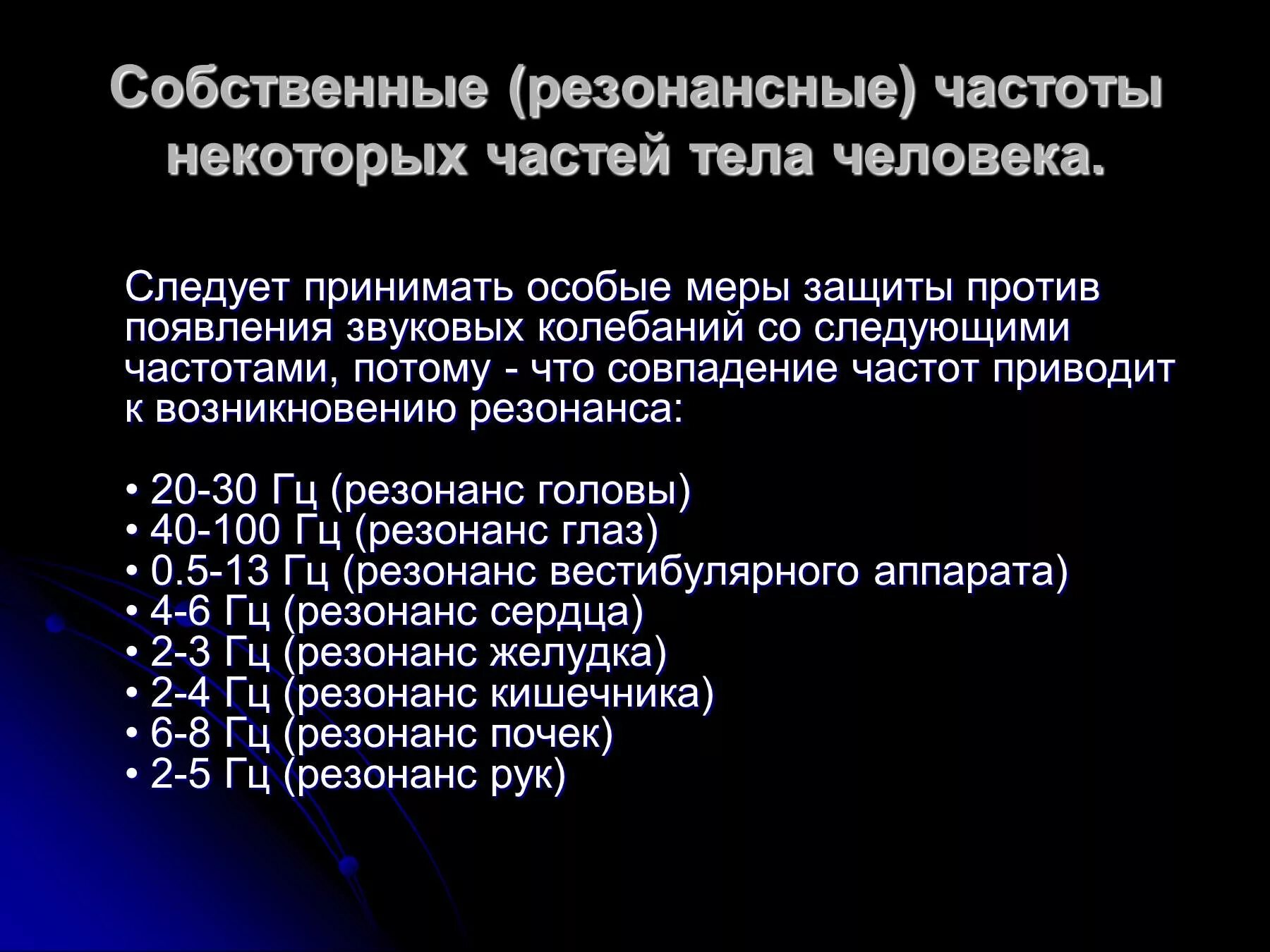 Собственные (резонансные) частоты некоторых частей тела человека.

Следует принимать особые меры защиты против появления звуковых колебаний со следующими частотами, потому - что совпадение частот приводит к возникновению резонанса:

• 20-30 Гц (резонанс головы)
• 40-100 Гц (резонанс глаз)
• 0.5-13 Гц (резонанс вестибулярного аппарата)
• 4-6 Гц (резонанс сердца)
• 2-3 Гц (резонанс желудка)
• 2-4 Гц (резонанс кишечника)
• 6-8 Гц (резонанс почек)
• 2-5 Гц (резонанс рук)